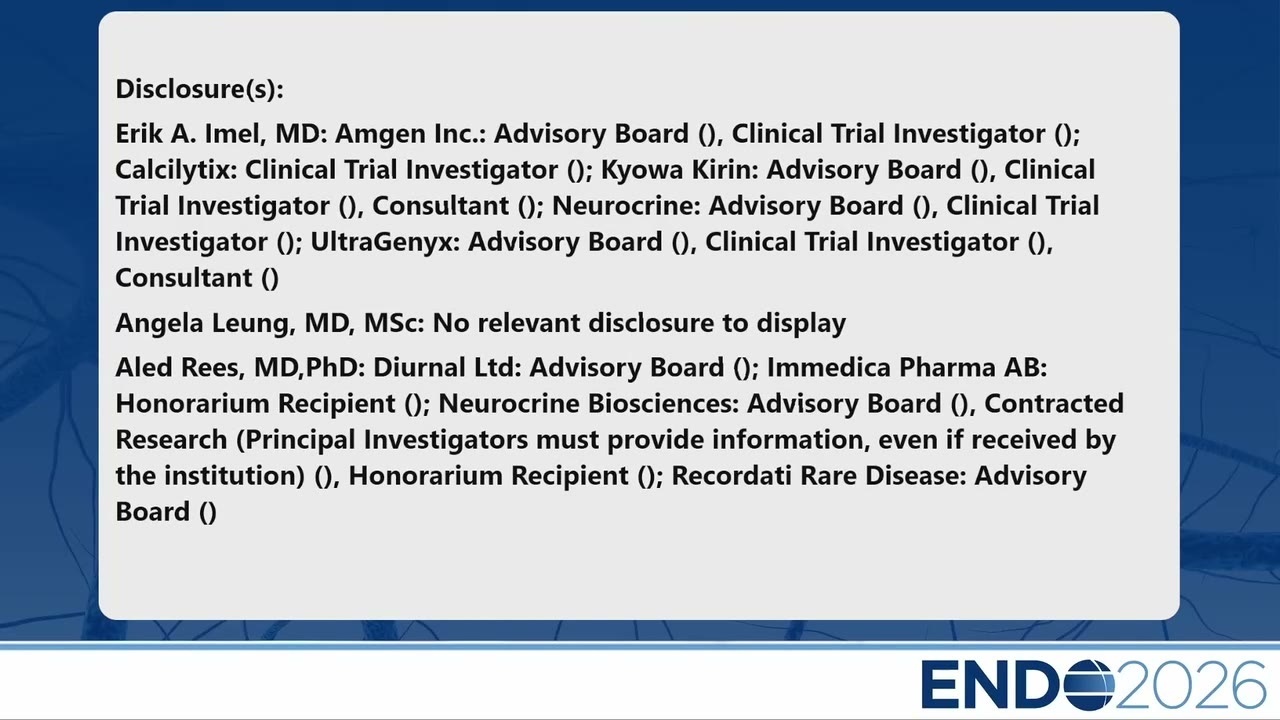 Disclosure(s):

Erik A. Imel, MD: Amgen Inc.: Advisory Board (), Clinical Trial Investigator (); Calcilytix: Clinical Trial Investigator (); Kyowa Kirin: Advisory Board (), Clinical Trial Investigator (), Consultant (); Neurocrine: Advisory Board (), Clinical Trial Investigator (); UltraGenyx: Advisory Board (), Clinical Trial Investigator (), Consultant ()

Angela Leung, MD, MSc: No relevant disclosure to display

Aled Rees, MD,PhD: Diurnal Ltd: Advisory Board (); Immedica Pharma AB: Honorarium Recipient (); Neurocrine Biosciences: Advisory Board (), Contracted Research (Principal Investigators must provide information, even if received by the institution) (), Honorarium Recipient (); Recordati Rare Disease: Advisory Board ()

ENDO2026